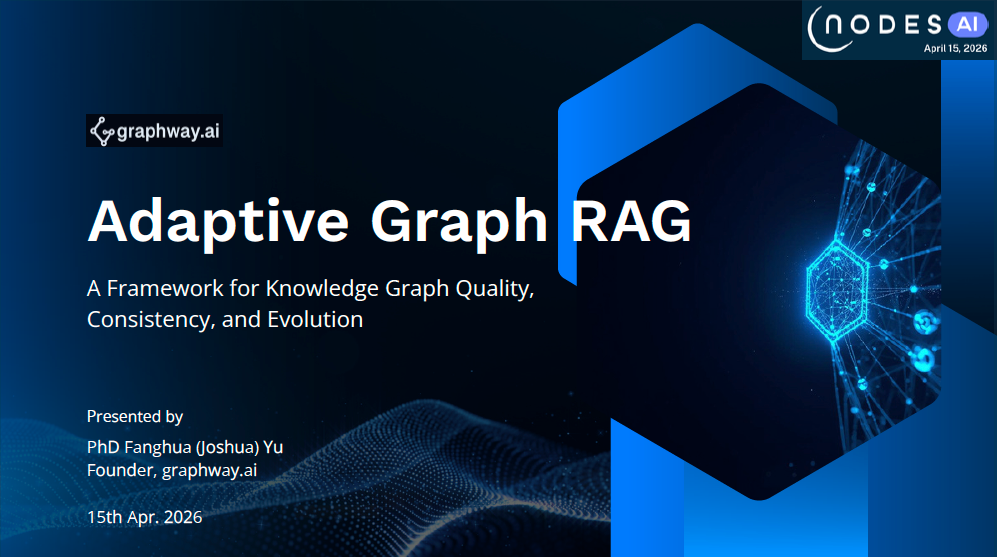 NODES AI
April 15, 2026

graphway.ai

Adaptive Graph RAG

A Framework for Knowledge Graph Quality, Consistency, and Evolution

Presented by

PhD Fanghua (Joshua) Yu
Founder, graphway.ai

15th Apr. 2026